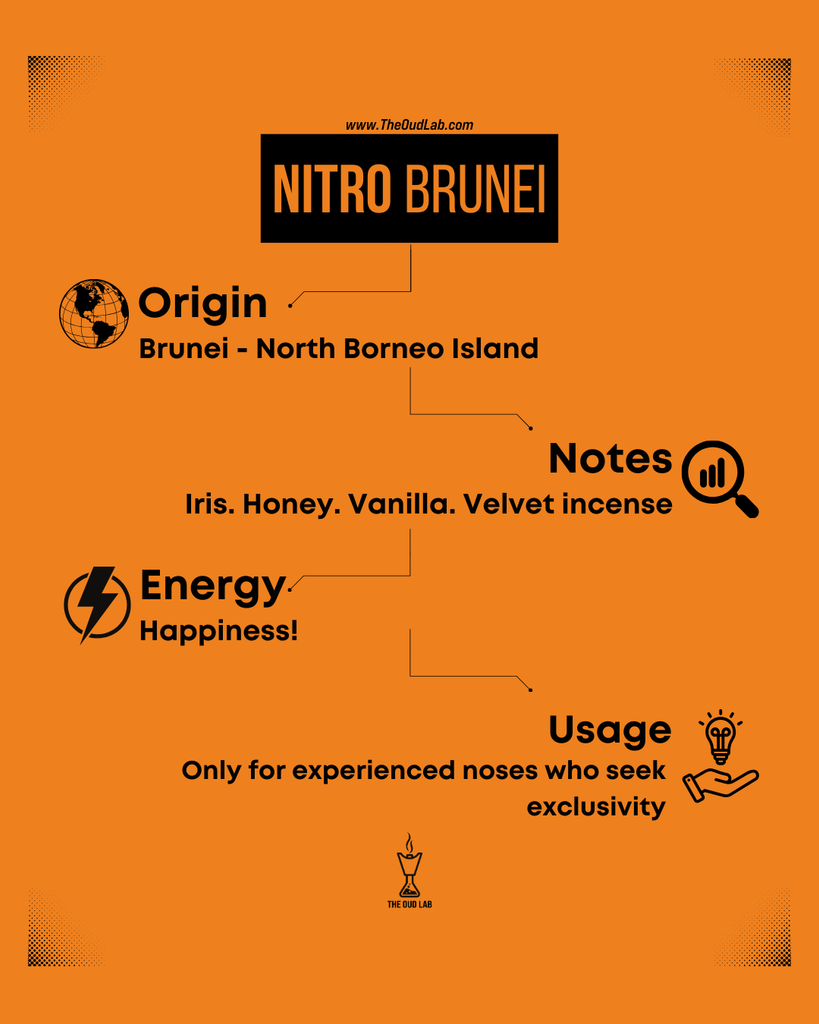 www.TheOudLab.com

NITRO BRUNEI

Origin
Brunei - North Borneo Island

Notes
Iris. Honey. Vanilla. Velvet incense

Energy
Happiness!

Usage
Only for experienced noses who seek exclusivity

THE OUD LAB